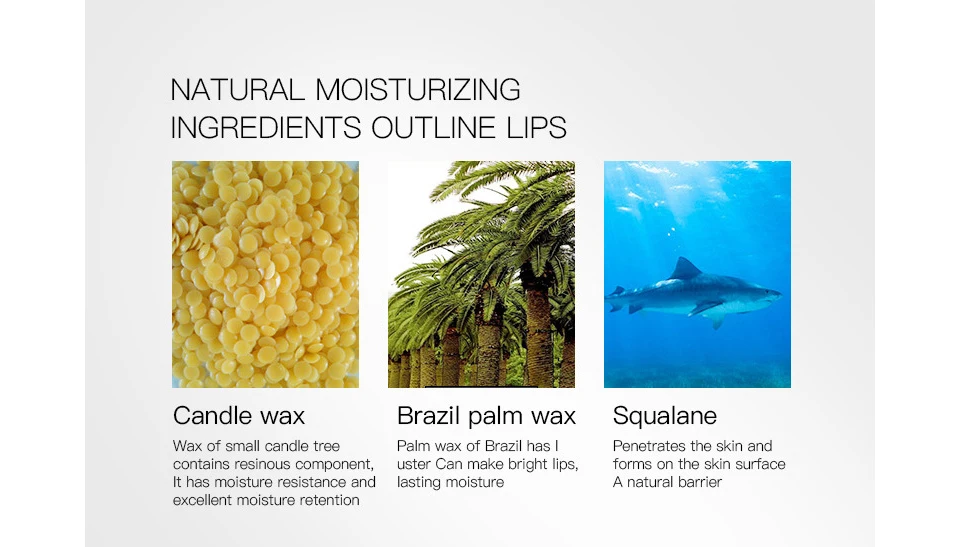 NATURAL MOISTURIZING INGREDIENTS OUTLINE LIPS

Candle wax

Wax of small candle tree contains resinous component, It has moisture resistance and excellent moisture retention

Brazil palm wax

Palm wax of Brazil has l uster Can make bright lips, lasting moisture

Squalane

Penetrates the skin and forms on the skin surface A natural barrier